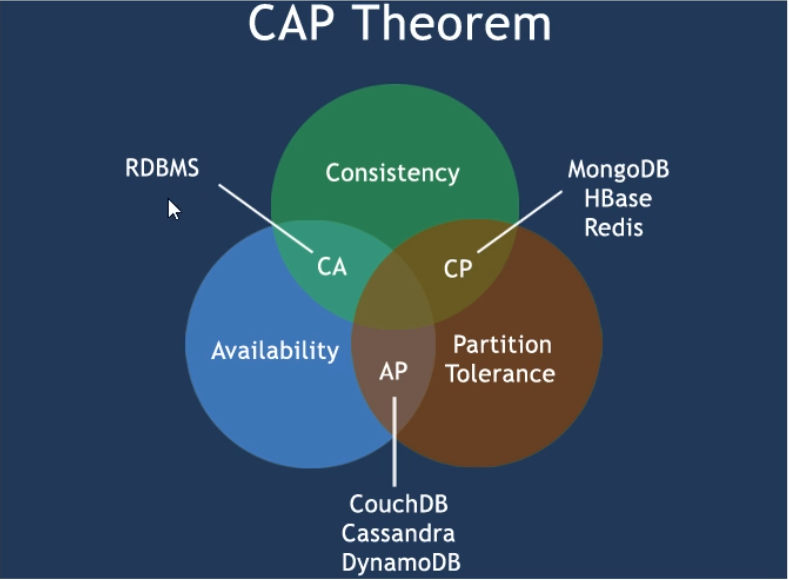 CAP Theorem

RDBMS

Consistency

MongoDB
HBase
Redis

CA

CP

Availability

AP

Partition
Tolerance

CouchDB
Cassandra
DynamoDB